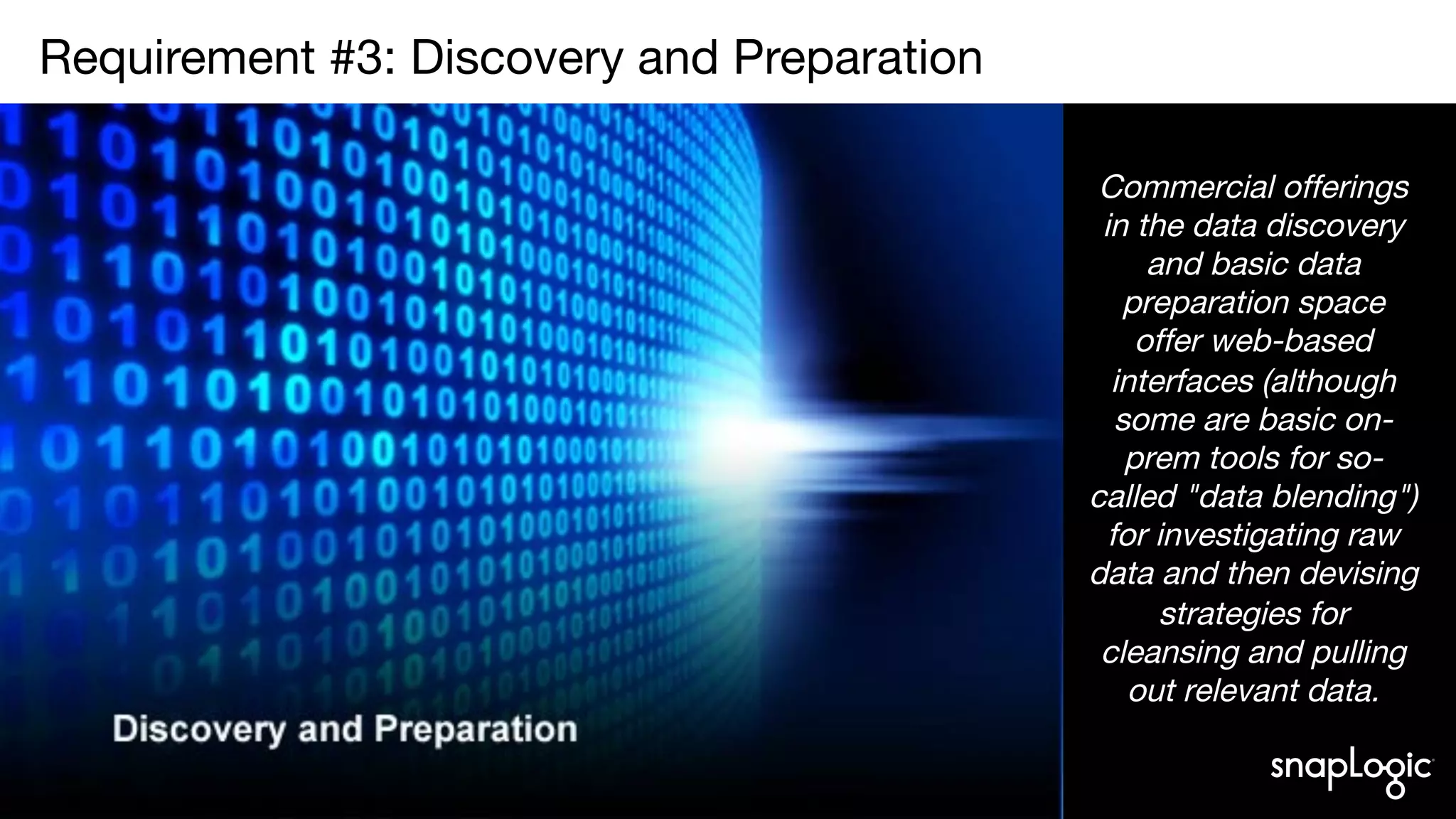 Requirement #3: Discovery and Preparation

Discovery and Preparation

Commercial offerings in the data discovery and basic data preparation space offer web-based interfaces (although some are basic on-prem tools for so-called "data blending") for investigating raw data and then devising strategies for cleansing and pulling out relevant data.

snapLogic